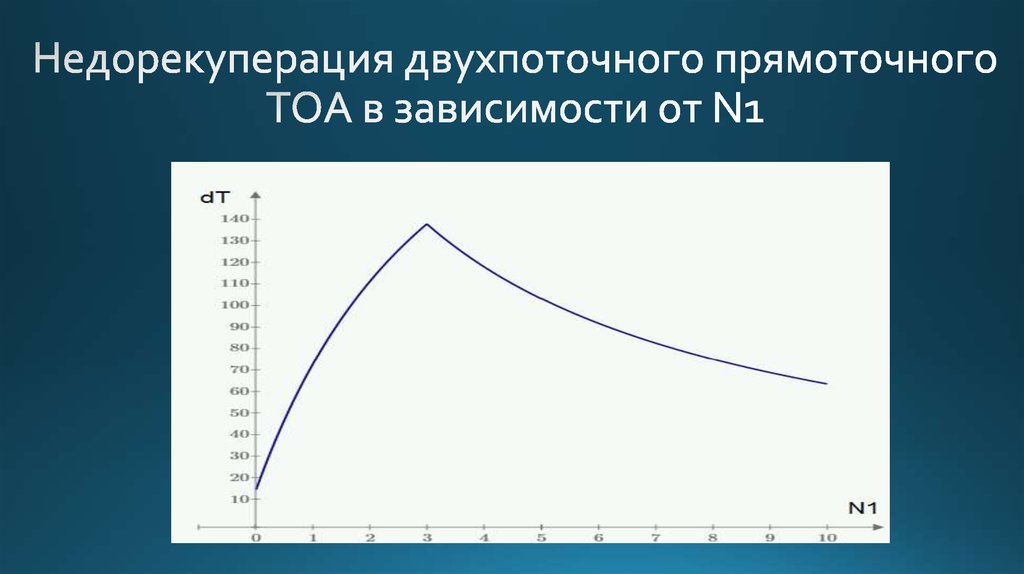 Недорекуперация двухпоточного прямоточного ТОА в зависимости от N1

dT
140
130
120
110
100
90
80
70
60
50
40
30
20
10
N1
0 1 2 3 4 5 6 7 8 9 10